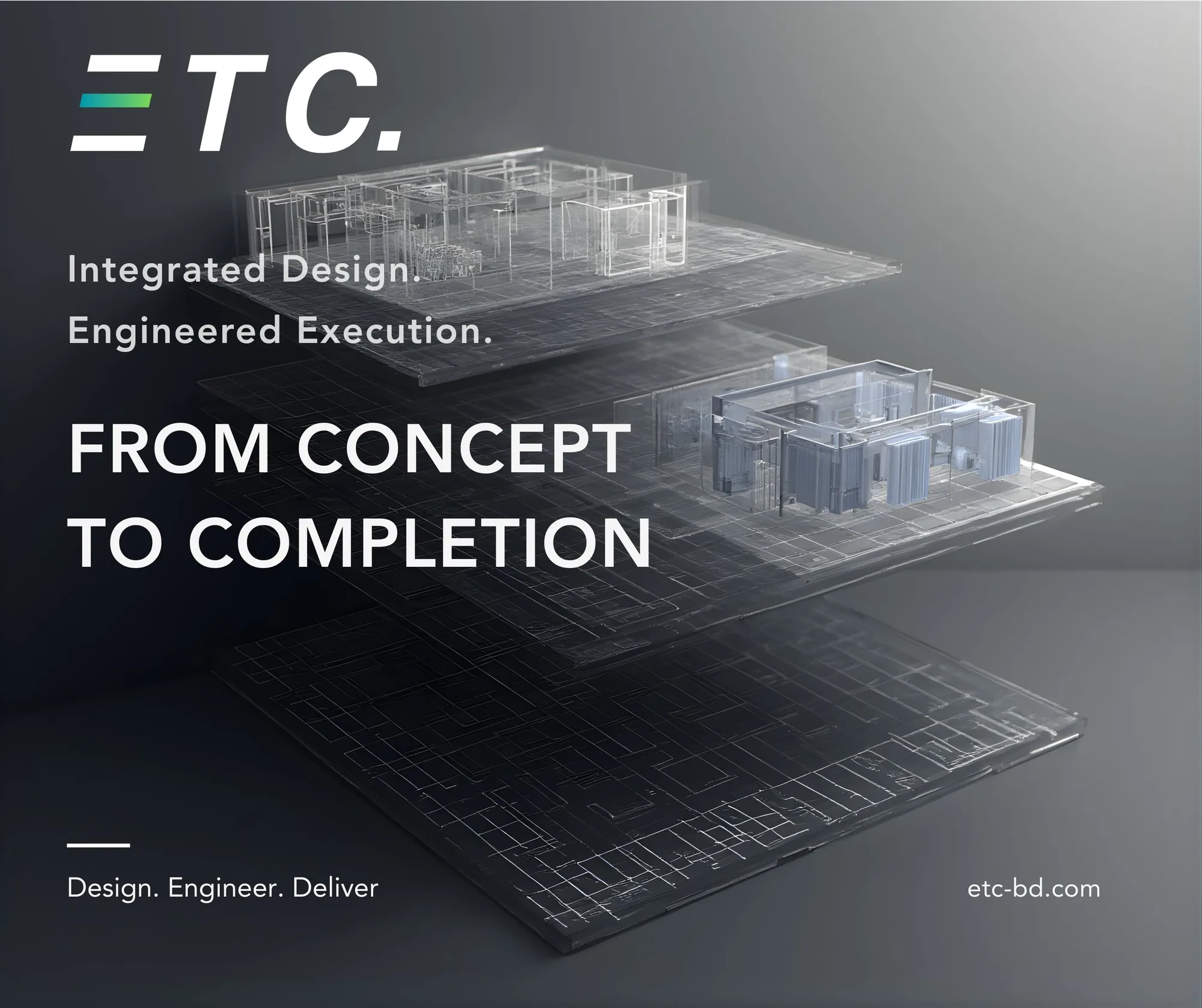 ETC.

Integrated Design.
Engineered Execution.

FROM CONCEPT
TO COMPLETION

Design. Engineer. Deliver

etc-bd.com